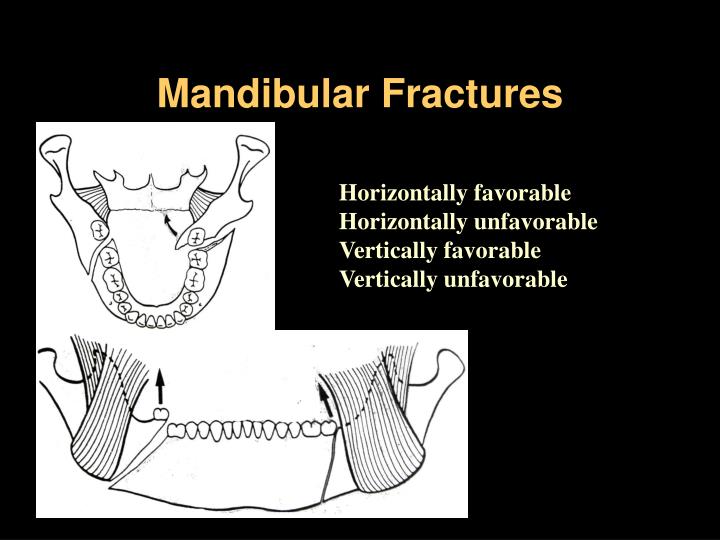 Mandibular Fractures

Horizontally favorable
Horizontally unfavorable
Vertically favorable
Vertically unfavorable